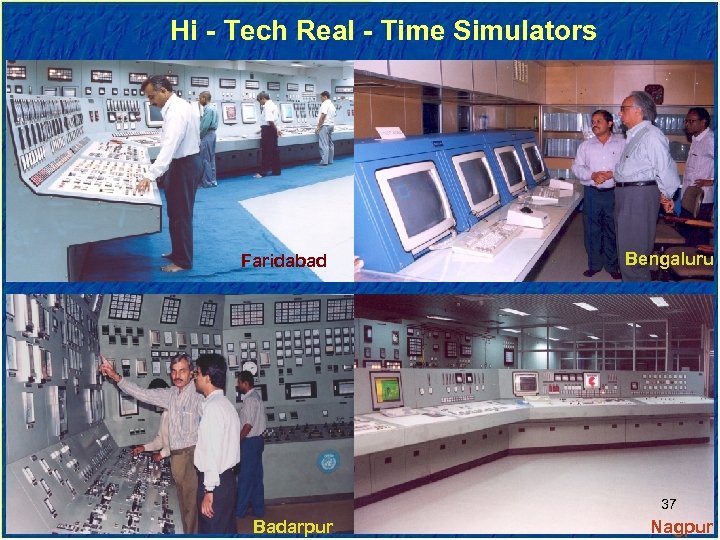 Hi - Tech Real - Time Simulators

Faridabad

Bengaluru

Badarpur

37

Nagpur